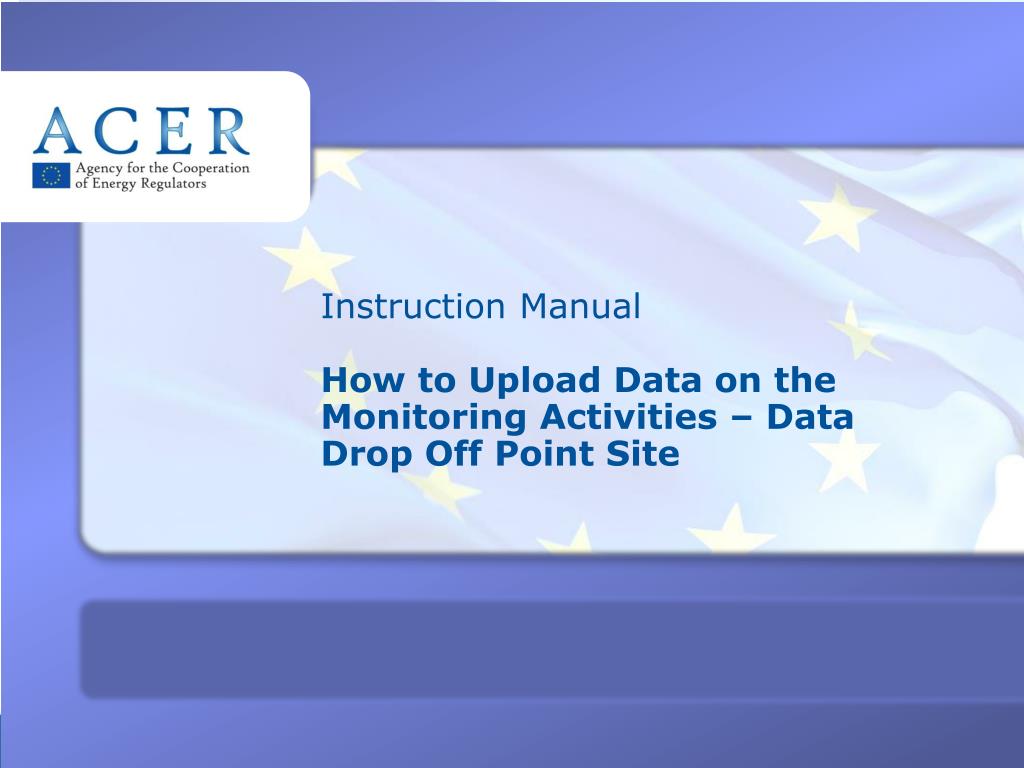 ACER
Agency for the Cooperation of Energy Regulators

Instruction Manual

How to Upload Data on the Monitoring Activities – Data Drop Off Point Site